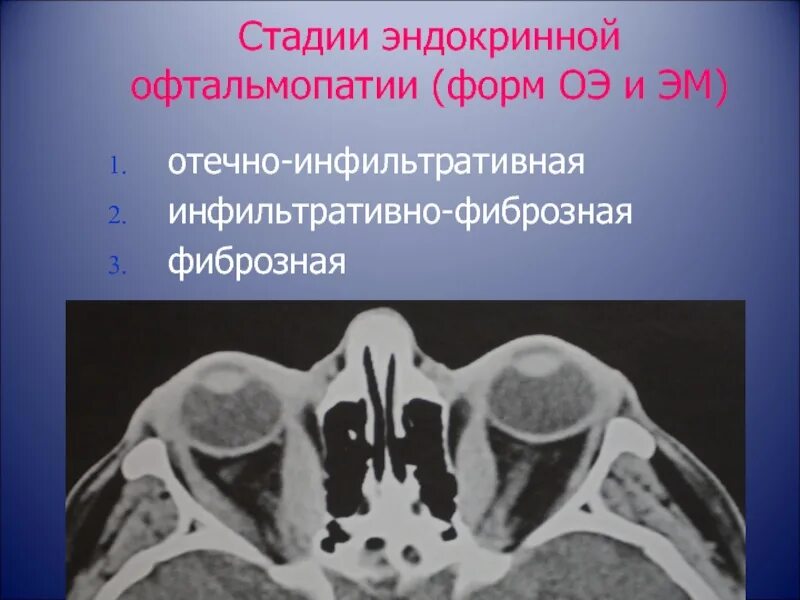 Стадии эндокринной офтальмопатии (форм ОЭ и ЭМ)

1. отечно-инфильтративная
2. инфильтративно-фиброзная
3. фиброзная